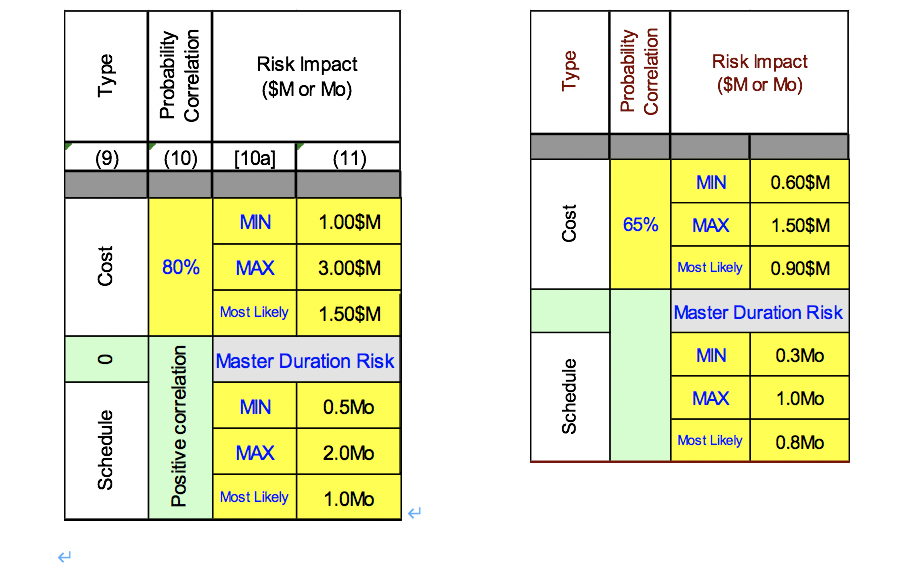 | Type | Probability Correlation | Risk Impact ($M or Mo) | |
|---|---|---|---|
| (9) | (10) | [10a] | (11) |
| | | | |
| Cost | 80% | MIN | 1.00$M |
| | | MAX | 3.00$M |
| | | Most Likely | 1.50$M |
| 0 | Positive correlation | Master Duration Risk | |
| Schedule | | MIN | 0.5Mo |
| | | MAX | 2.0Mo |
| | | Most Likely | 1.0Mo |

| Type | Probability Correlation | Risk Impact ($M or Mo) | |
|---|---|---|---|
| | | | |
| Cost | 65% | MIN | 0.60$M |
| | | MAX | 1.50$M |
| | | Most Likely | 0.90$M |
| | | Master Duration Risk | |
| Schedule | | MIN | 0.3Mo |
| | | MAX | 1.0Mo |
| | | Most Likely | 0.8Mo |